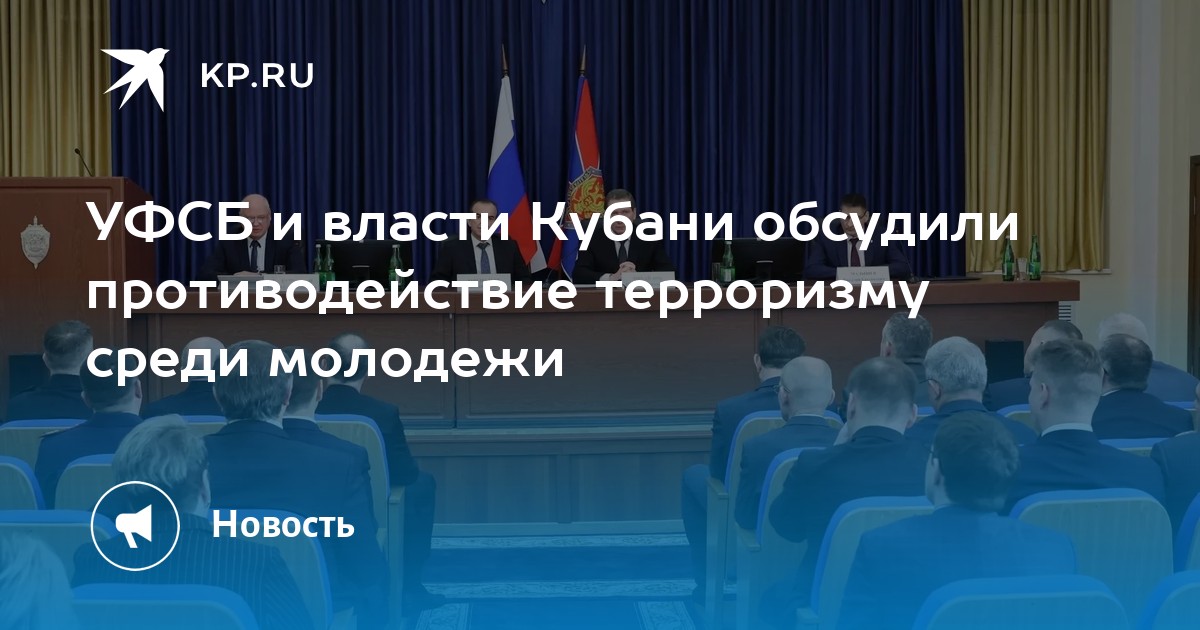 KP.RU

УФСБ и власти Кубани обсудили противодействие терроризму среди молодежи

Новость